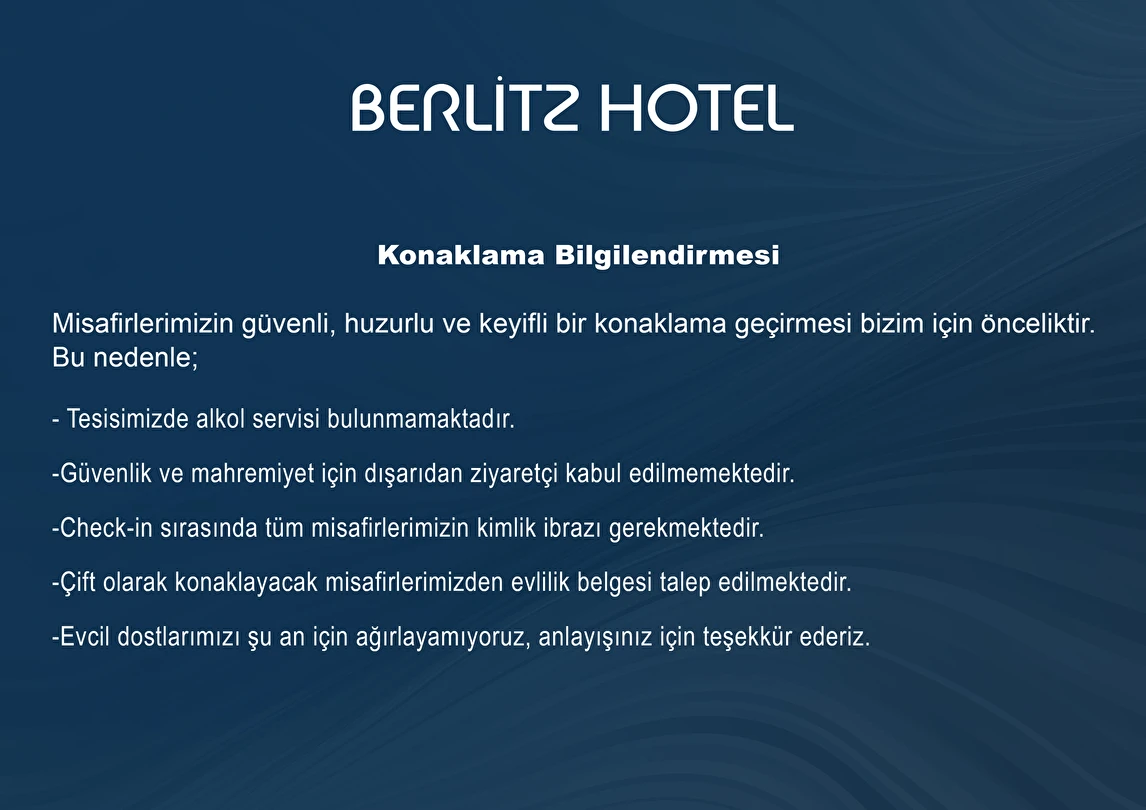 BERLİTZ HOTEL

Konaklama Bilgilendirmesi

Misafirlerimizin güvenli, huzurlu ve keyifli bir konaklama geçirmesi bizim için önceliktir. Bu nedenle;

- Tesisimizde alkol servisi bulunmamaktadır.

-Güvenlik ve mahremiyet için dışarıdan ziyaretçi kabul edilmemektedir.

-Check-in sırasında tüm misafirlerimizin kimlik ibrazı gerekmektedir.

-Çift olarak konaklayacak misafirlerimizden evlilik belgesi talep edilmektedir.

-Evcil dostlarımızı şu an için ağırlayamıyoruz, anlayışınız için teşekkür ederiz.